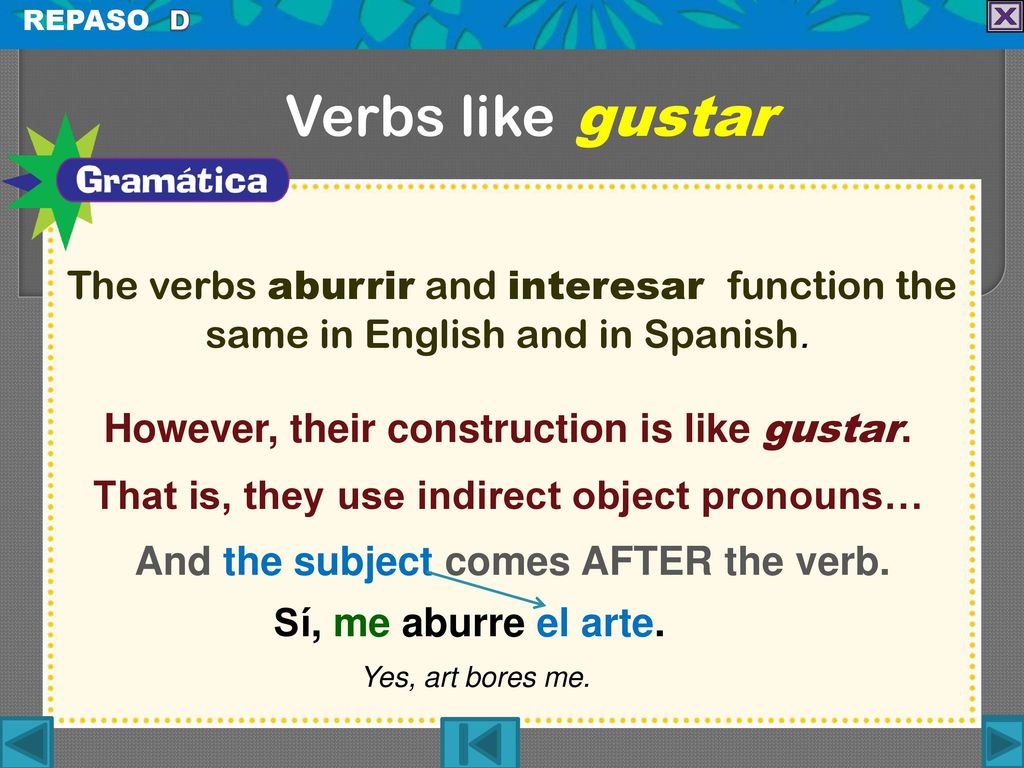 REPASO D

Verbs like gustar

Gramática

The verbs aburrir and interesar function the same in English and in Spanish.

However, their construction is like gustar.

That is, they use indirect object pronouns…

And the subject comes AFTER the verb.

Sí, me aburre el arte.

Yes, art bores me.